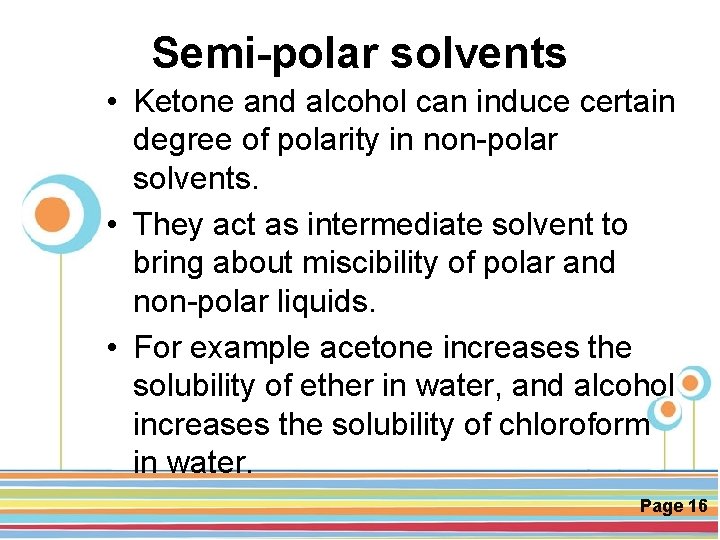 Semi-polar solvents

• Ketone and alcohol can induce certain degree of polarity in non-polar solvents.

• They act as intermediate solvent to bring about miscibility of polar and non-polar liquids.

• For example acetone increases the solubility of ether in water, and alcohol increases the solubility of chloroform in water.

Page 16